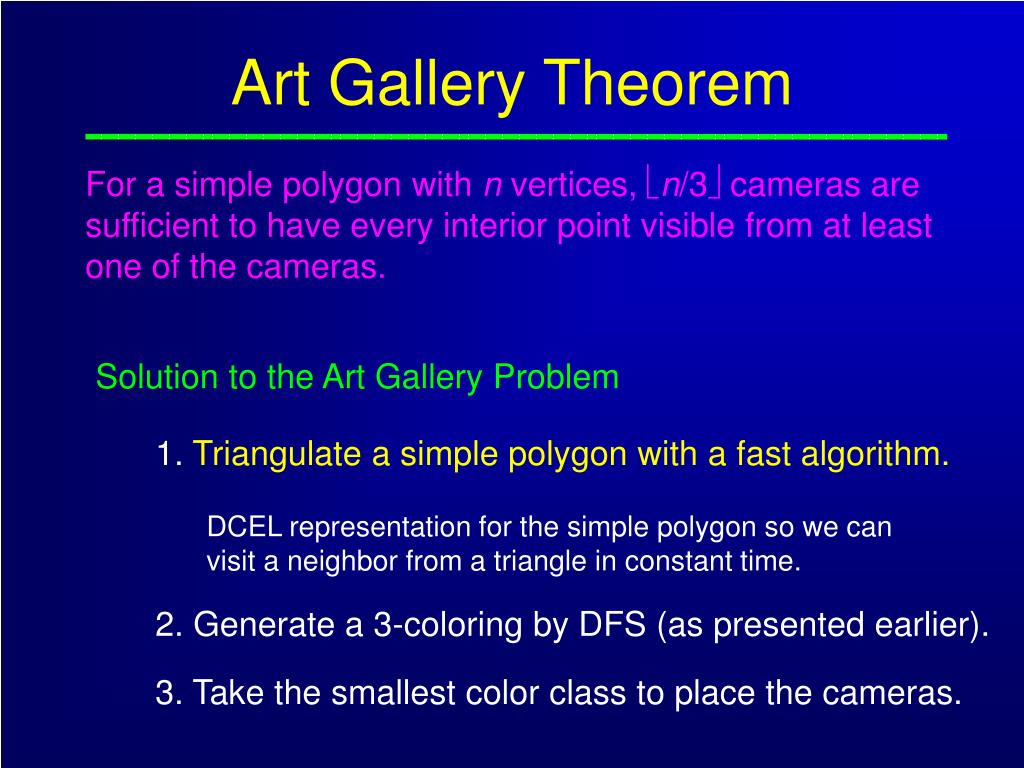 Art Gallery Theorem

For a simple polygon with $n$ vertices, $\lfloor n/3 \rfloor$ cameras are sufficient to have every interior point visible from at least one of the cameras.

Solution to the Art Gallery Problem

1. Triangulate a simple polygon with a fast algorithm.

DCEL representation for the simple polygon so we can visit a neighbor from a triangle in constant time.

2. Generate a 3-coloring by DFS (as presented earlier).

3. Take the smallest color class to place the cameras.